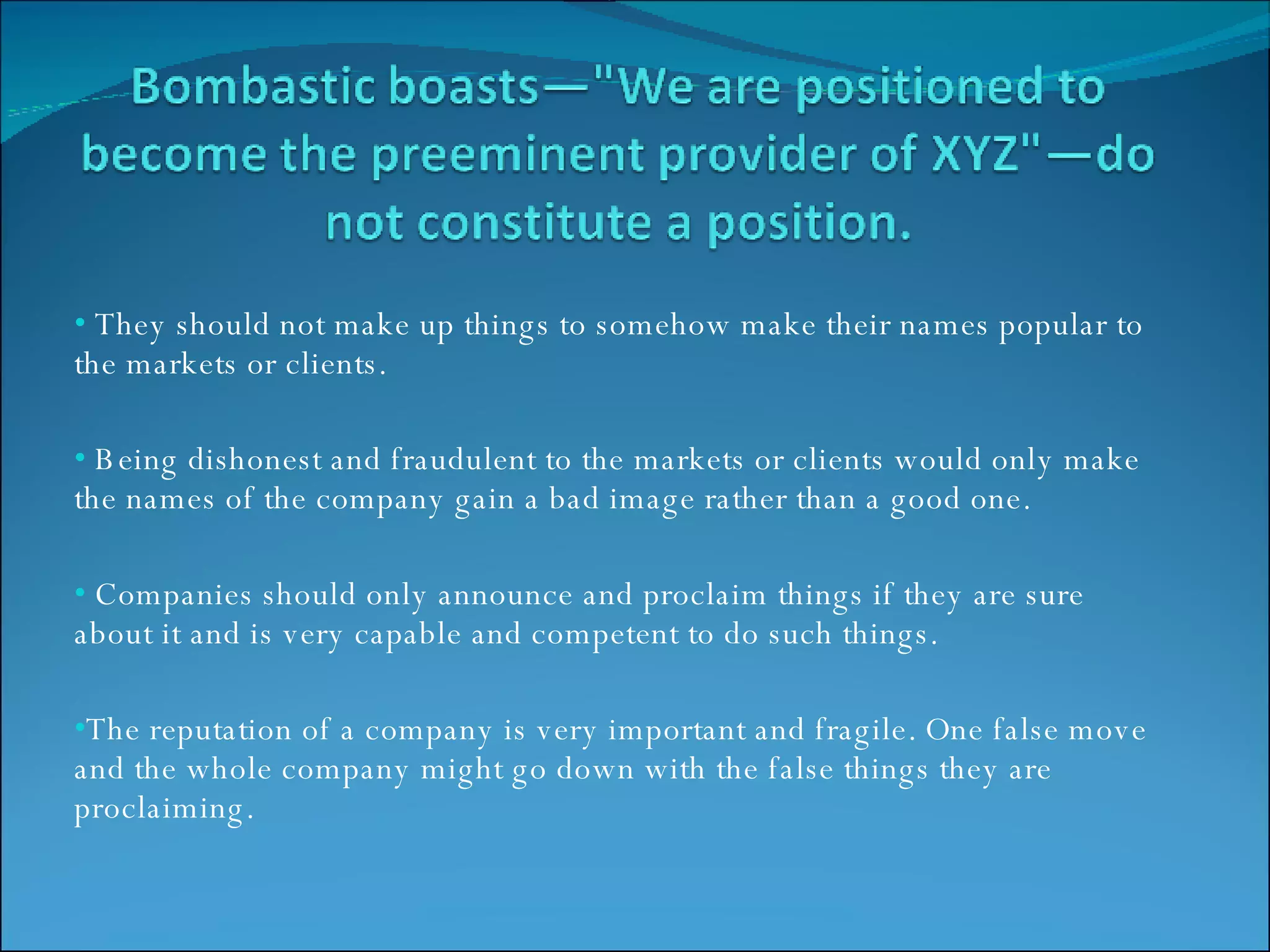 Bombastic boasts—"We are positioned to become the preeminent provider of XYZ"—do not constitute a position.

• They should not make up things to somehow make their names popular to the markets or clients.

• Being dishonest and fraudulent to the markets or clients would only make the names of the company gain a bad image rather than a good one.

• Companies should only announce and proclaim things if they are sure about it and is very capable and competent to do such things.

•The reputation of a company is very important and fragile. One false move and the whole company might go down with the false things they are proclaiming.